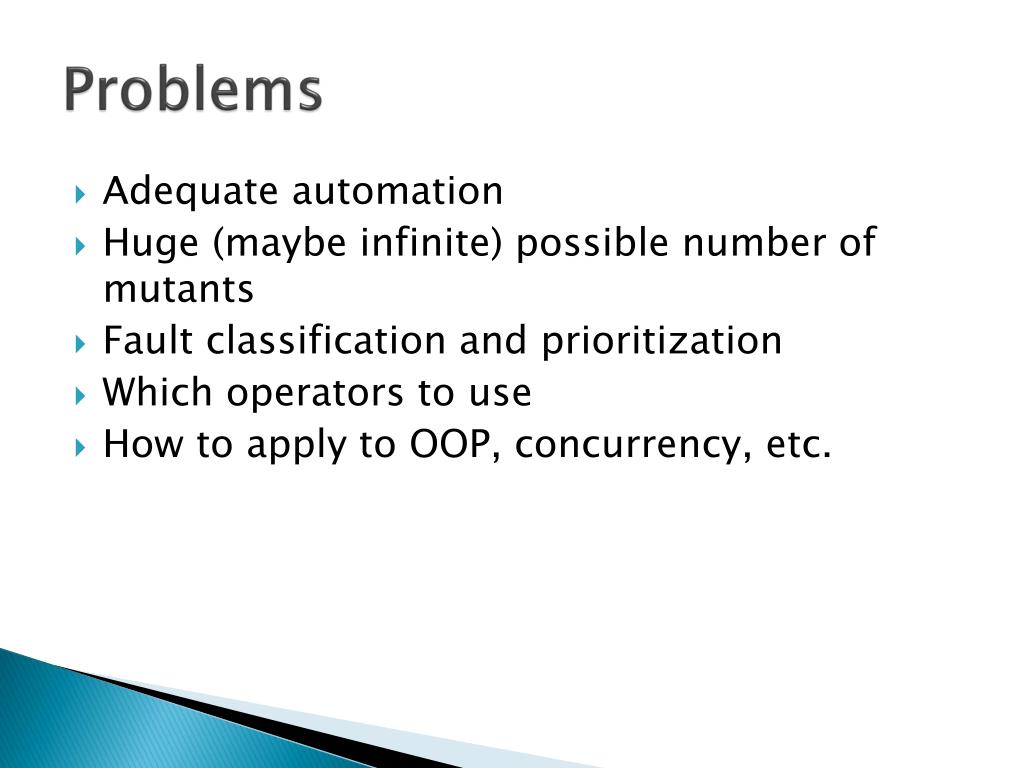 Problems

Adequate automation
Huge (maybe infinite) possible number of mutants
Fault classification and prioritization
Which operators to use
How to apply to OOP, concurrency, etc.